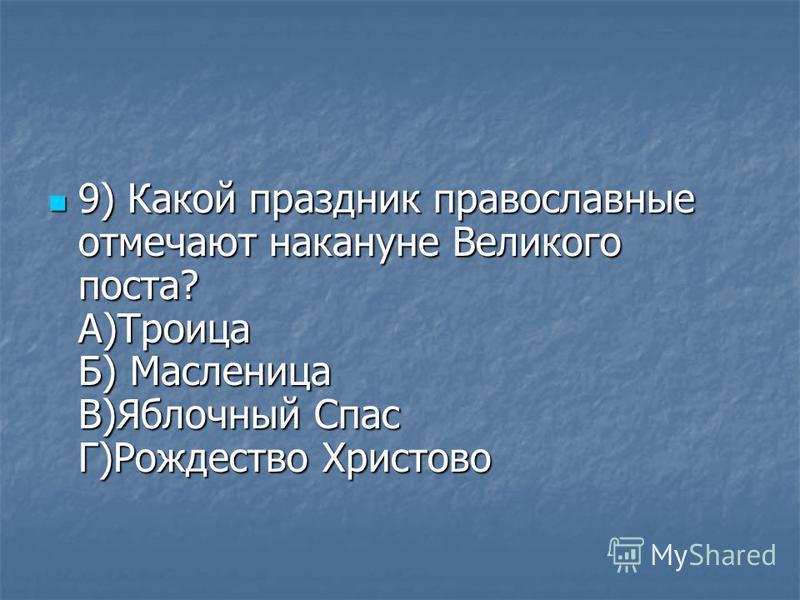 9) Какой праздник православные отмечают накануне Великого поста?
А)Троица
Б) Масленица
В)Яблочный Спас
Г)Рождество Христово

MyShared